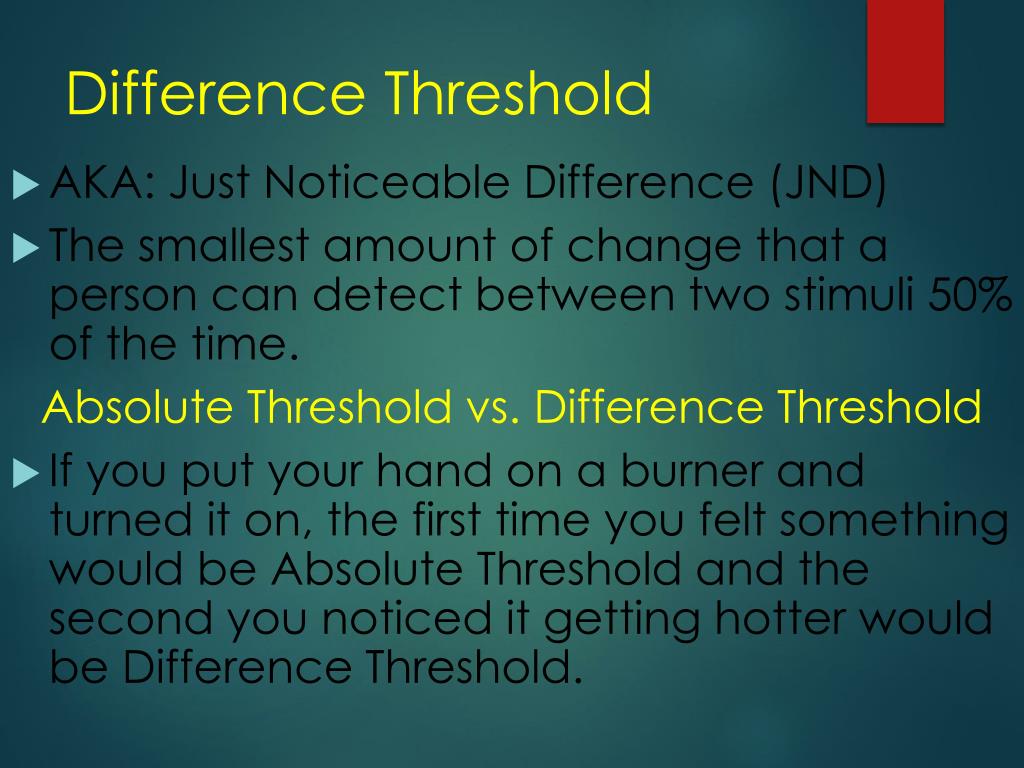 Difference Threshold

AKA: Just Noticeable Difference (JND)

The smallest amount of change that a person can detect between two stimuli 50% of the time.

Absolute Threshold vs. Difference Threshold

If you put your hand on a burner and turned it on, the first time you felt something would be Absolute Threshold and the second you noticed it getting hotter would be Difference Threshold.